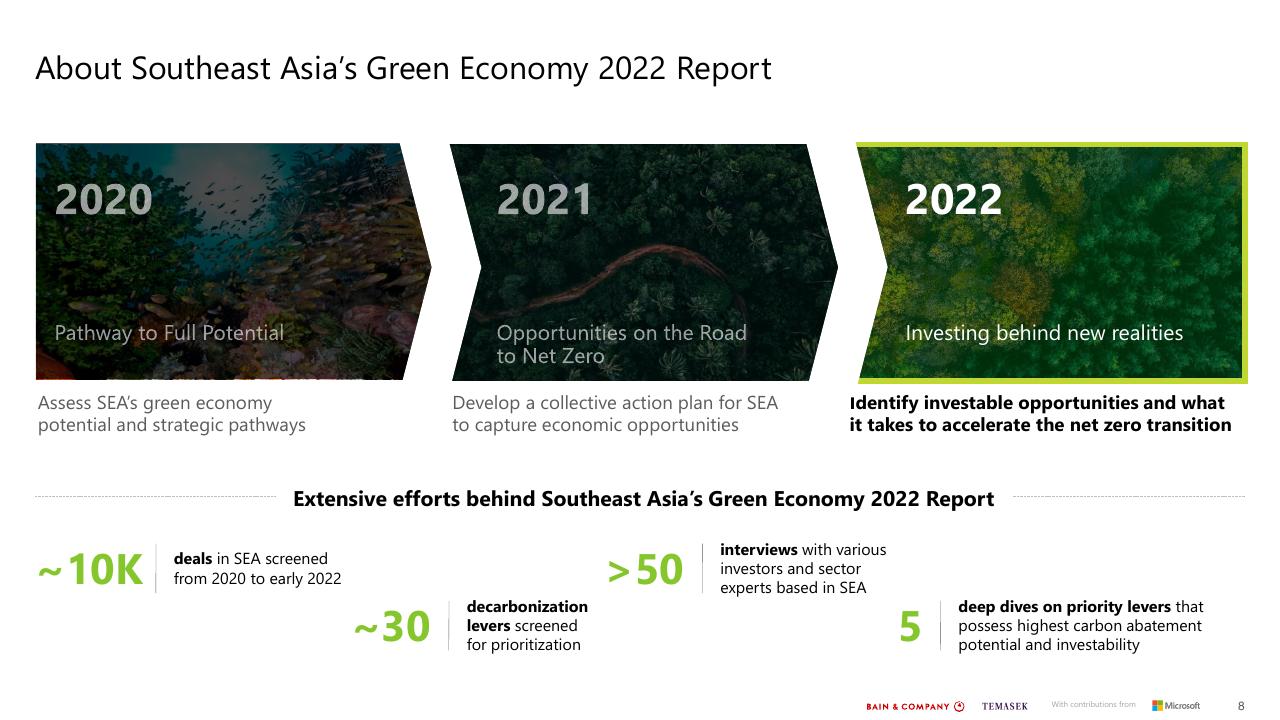 About Southeast Asia's Green Economy 2022 Report

2020

Pathway to Full Potential

Assess SEA's green economy potential and strategic pathways

2021

Opportunities on the Road to Net Zero

Develop a collective action plan for SEA to capture economic opportunities

2022

Investing behind new realities

Identify investable opportunities and what it takes to accelerate the net zero transition

Extensive efforts behind Southeast Asia's Green Economy 2022 Report

~10K deals in SEA screened from 2020 to early 2022

~30 decarbonization levers screened for prioritization

>50 interviews with various investors and sector experts based in SEA

5 deep dives on priority levers that possess highest carbon abatement potential and investability

BAIN & COMPANY TEMASEK With contributions from Microsoft 8